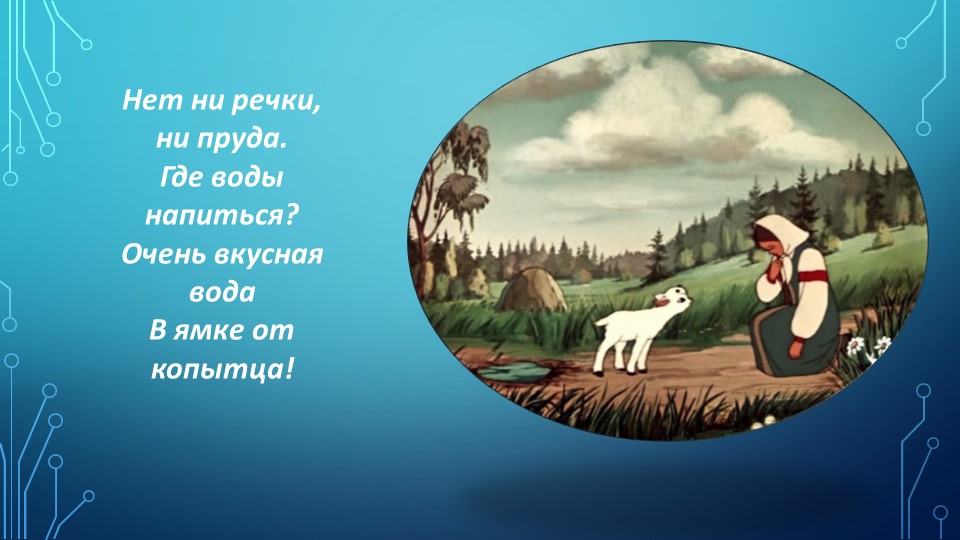 Нет ни речки, ни пруда.
Где воды напиться?
Очень вкусная вода
В ямке от копытца!